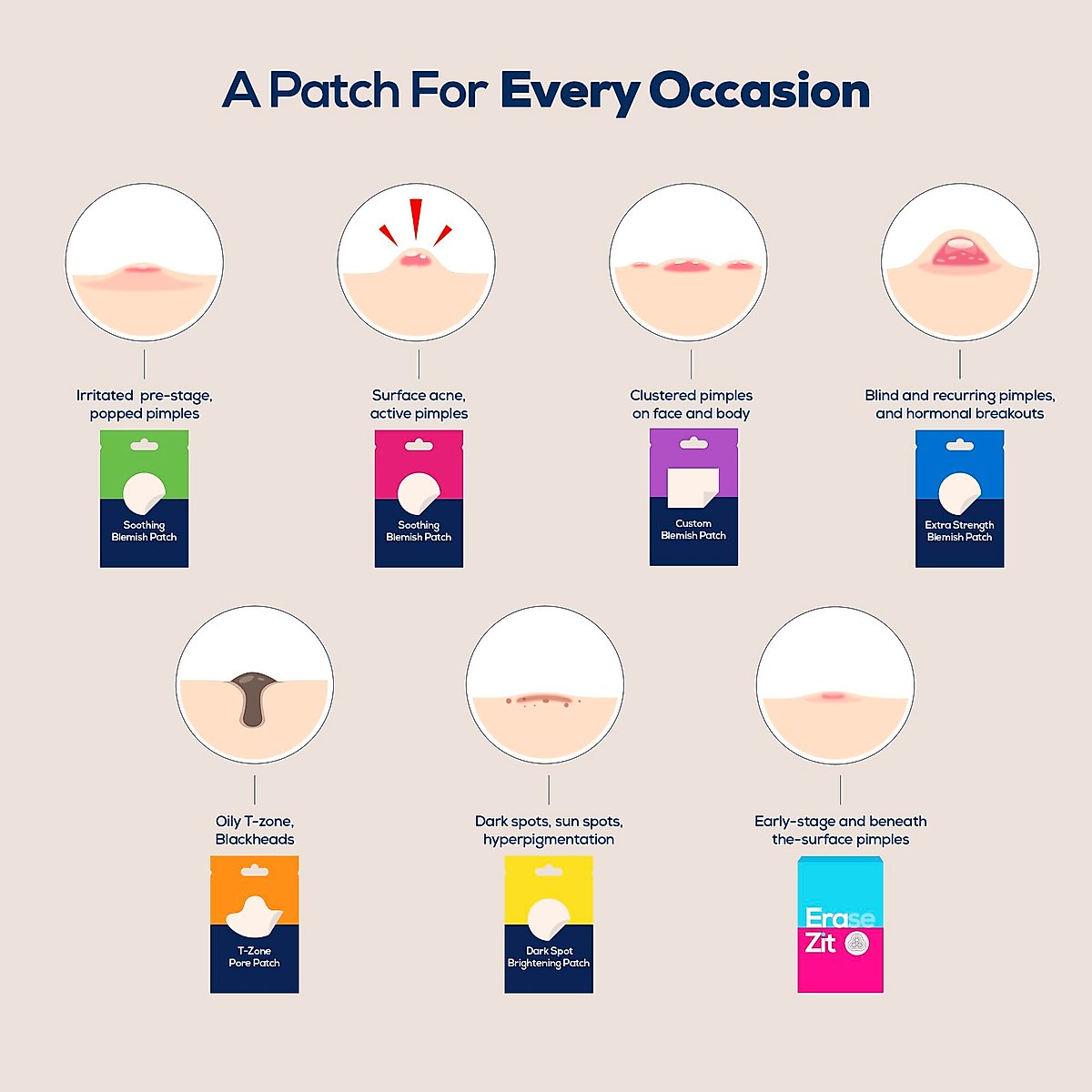 A Patch For Every Occasion

Irritated pre-stage, popped pimples

Soothing Blemish Patch

Surface acne, active pimples

Soothing Blemish Patch

Clustered pimples on face and body

Custom Blemish Patch

Blind and recurring pimples, and hormonal breakouts

Extra Strength Blemish Patch

Oily T-zone, Blackheads

T-Zone Pore Patch

Dark spots, sun spots, hyperpigmentation

Dark Spot Brightening Patch

Early-stage and beneath the-surface pimples

Erase Zit